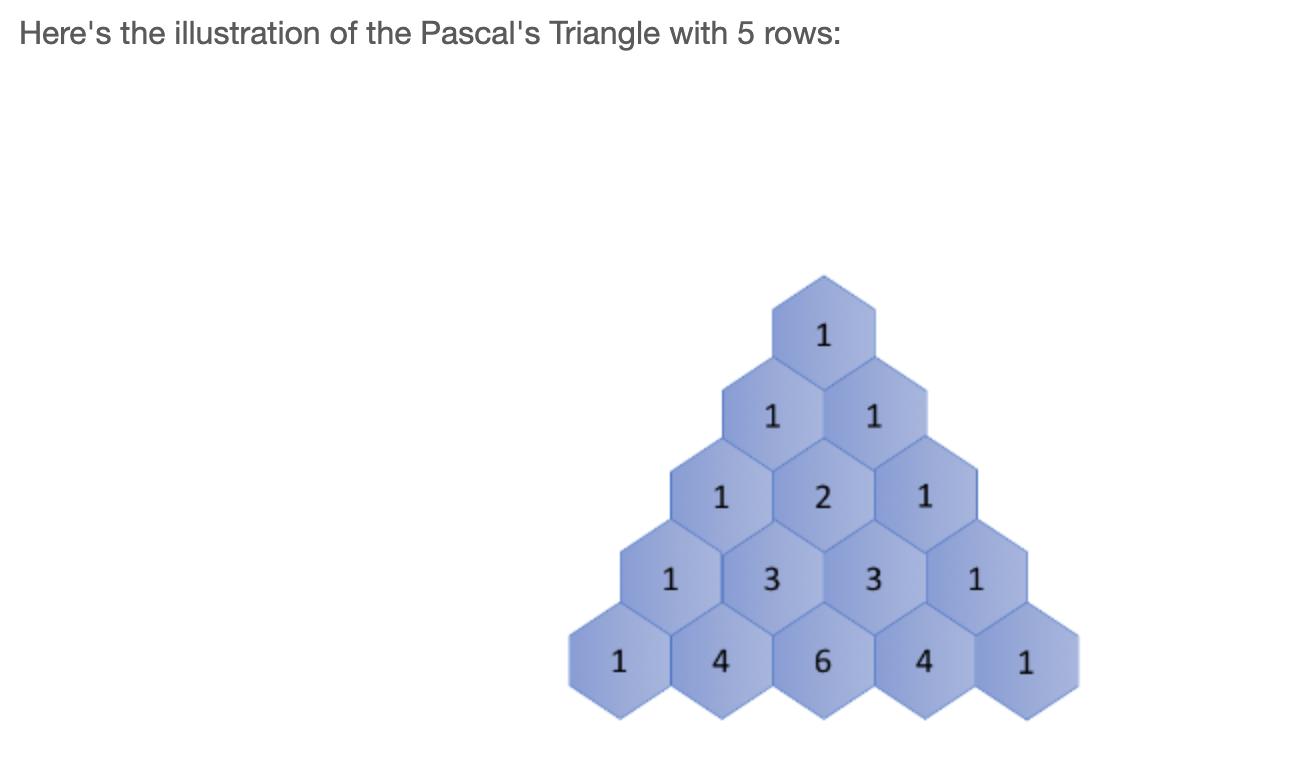 Here's the illustration of the Pascal's Triangle with 5 rows:

1

1 1

1 2 1

1 3 3 1

1 4 6 4 1